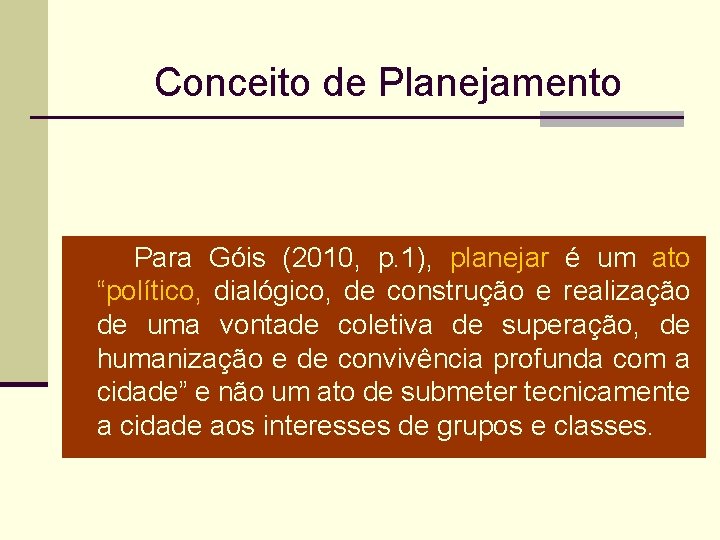 Conceito de Planejamento

Para Góis (2010, p.1), planejar é um ato “político, dialógico, de construção e realização de uma vontade coletiva de superação, de humanização e de convivência profunda com a cidade” e não um ato de submeter tecnicamente a cidade aos interesses de grupos e classes.